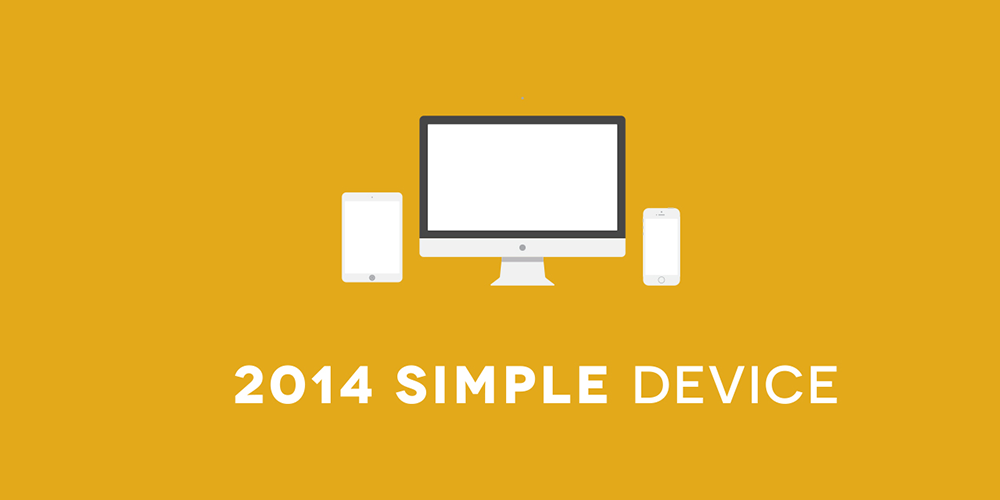 2014 SIMPLE DEVICE